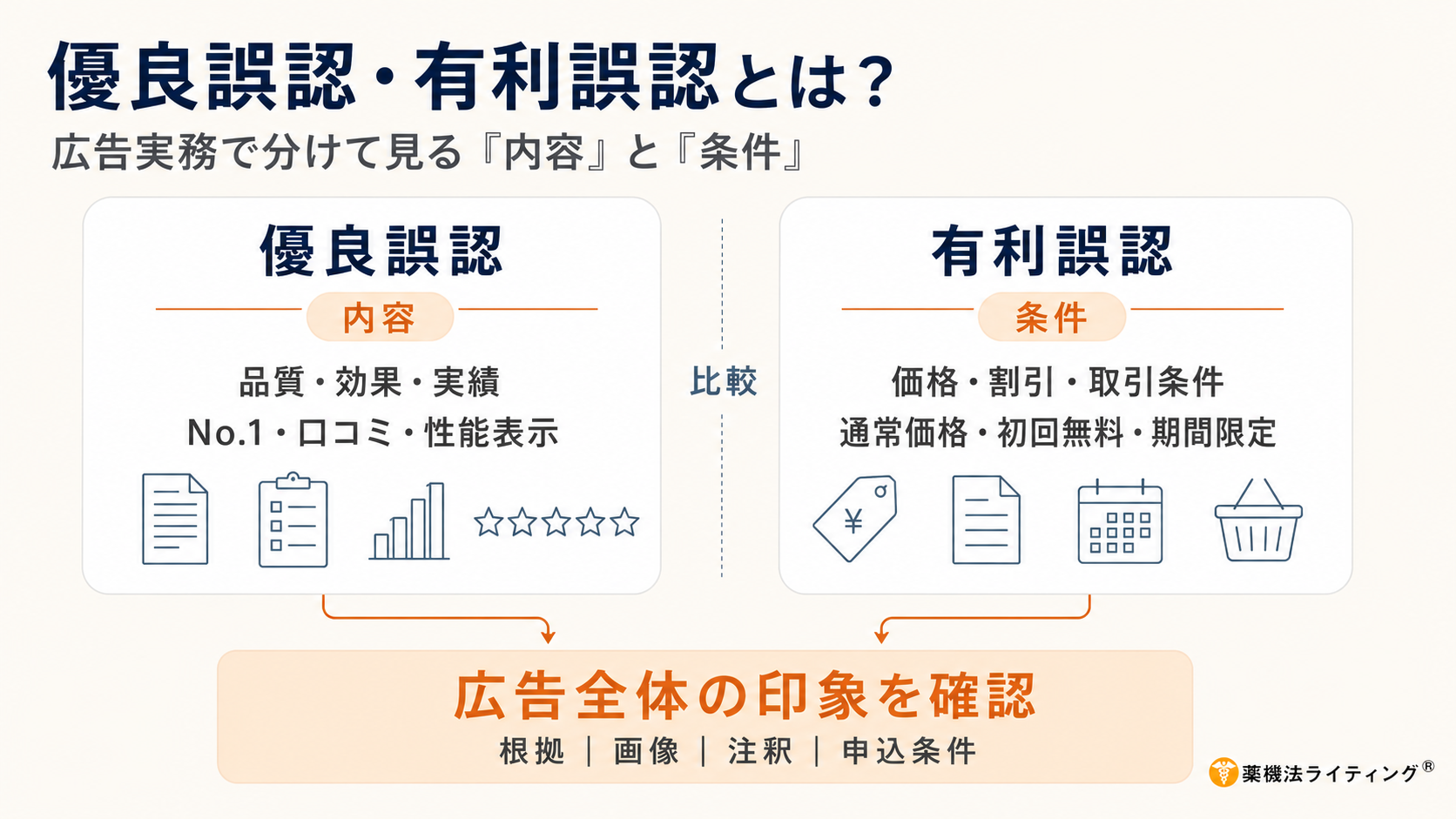 優良誤認・有利誤認とは？

広告実務で分けて見る『内容』と『条件』

優良誤認

内容

品質・効果・実績
No.1・口コミ・性能表示

比較

有利誤認

条件

価格・割引・取引条件
通常価格・初回無料・期間限定

¥

広告全体の印象を確認

根拠 ｜ 画像 ｜ 注釈 ｜ 申込条件

薬機法ライティング®